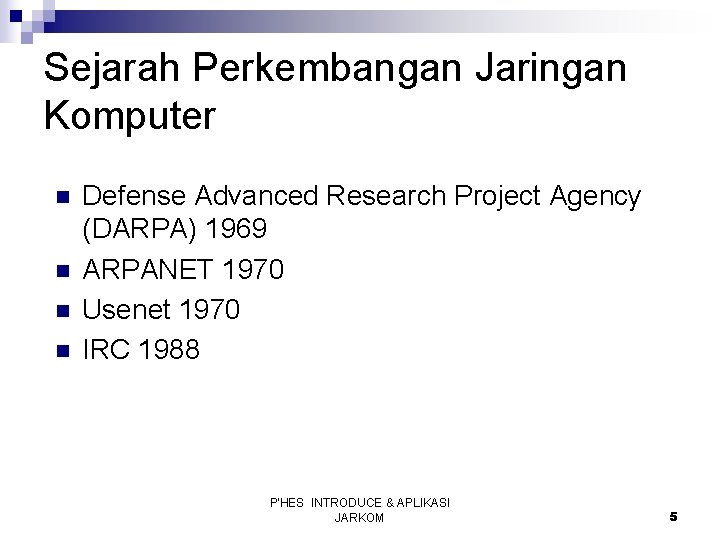 Sejarah Perkembangan Jaringan Komputer

- Defense Advanced Research Project Agency (DARPA) 1969
- ARPANET 1970
- Usenet 1970
- IRC 1988

P'HES INTRODUCE & APLIKASI JARKOM

5